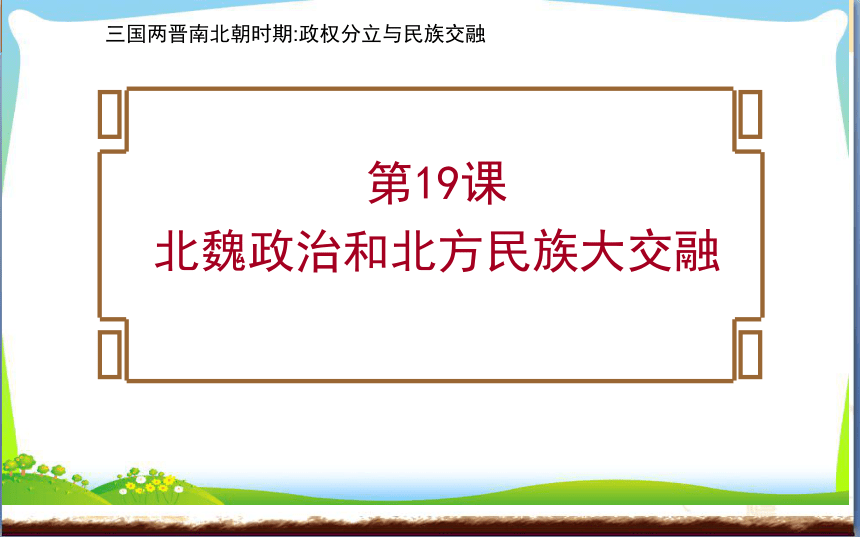 三国两晋南北朝时期:政权分立与民族交融

第19课
北魏政治和北方民族大交融